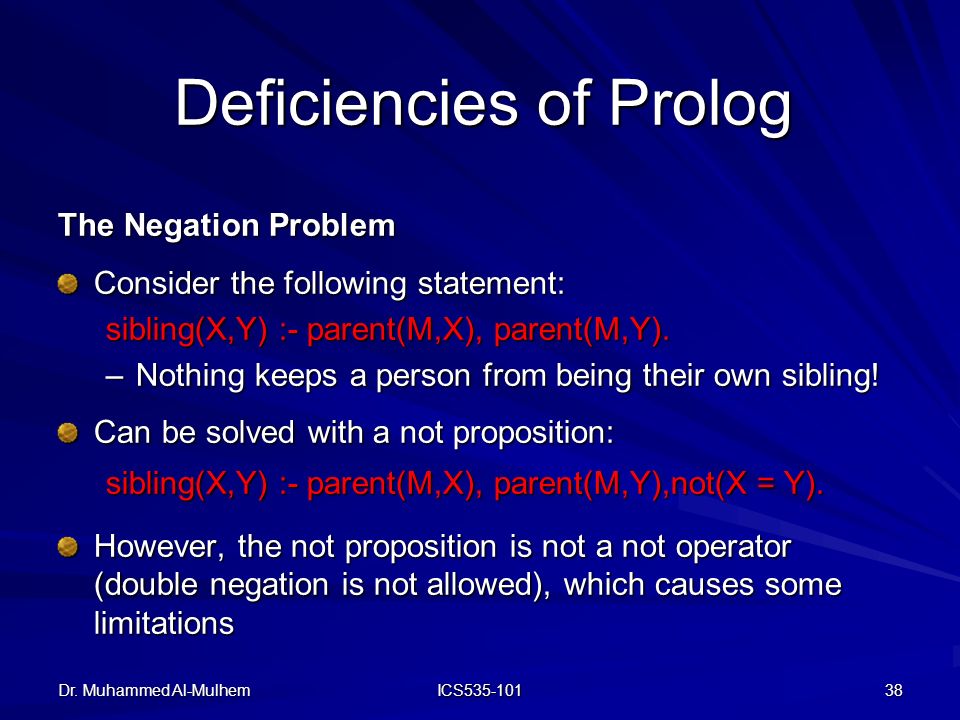 Deficiencies of Prolog

The Negation Problem

Consider the following statement:
sibling(X,Y) :- parent(M,X), parent(M,Y).
– Nothing keeps a person from being their own sibling!

Can be solved with a not proposition:
sibling(X,Y) :- parent(M,X), parent(M,Y),not(X = Y).

However, the not proposition is not a not operator (double negation is not allowed), which causes some limitations

Dr. Muhammed Al-Mulhem

ICS535-101

38